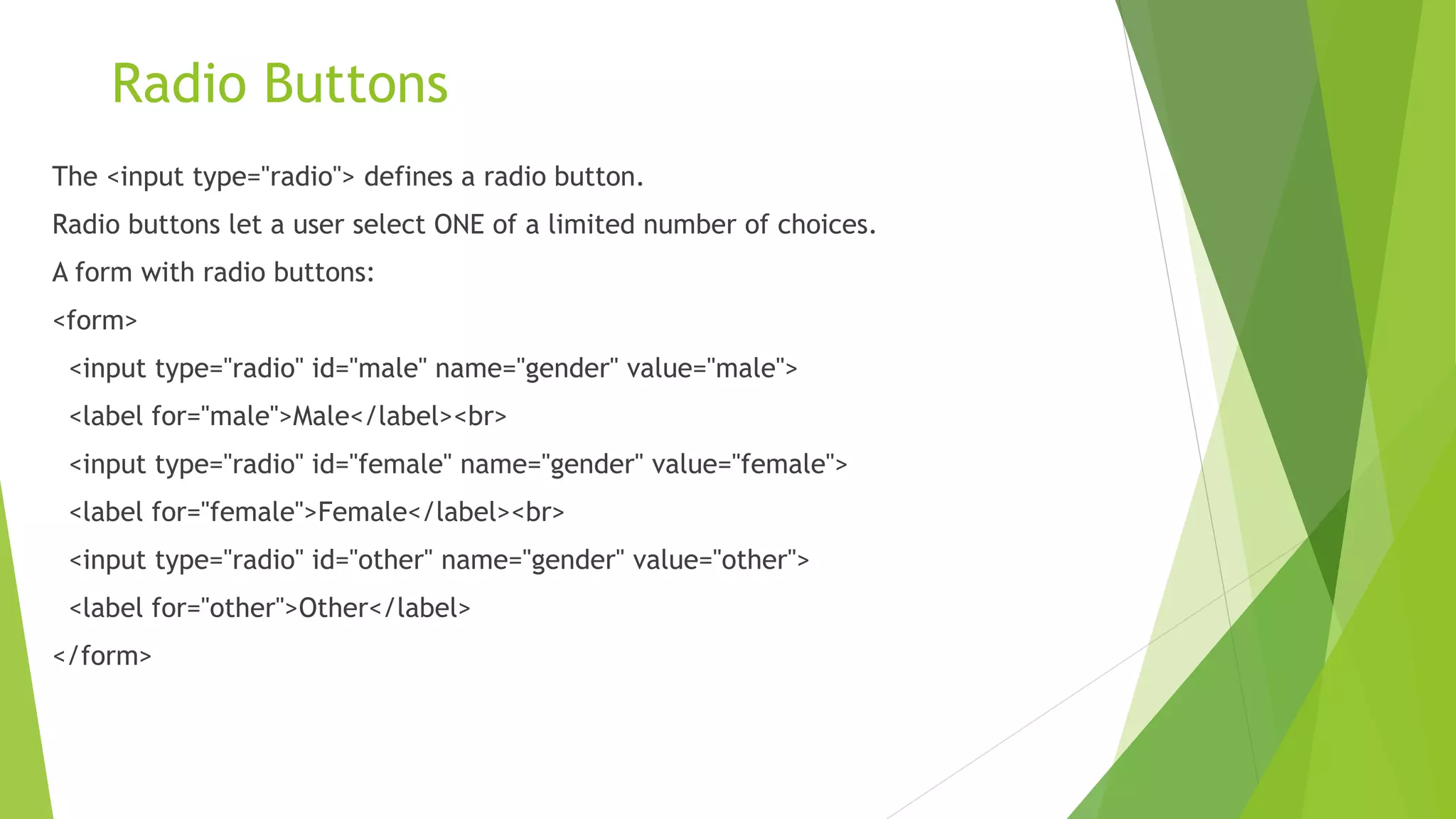 Radio Buttons

The <input type="radio"> defines a radio button.

Radio buttons let a user select ONE of a limited number of choices.

A form with radio buttons:

<form>

<input type="radio" id="male" name="gender" value="male">

<label for="male">Male</label><br>

<input type="radio" id="female" name="gender" value="female">

<label for="female">Female</label><br>

<input type="radio" id="other" name="gender" value="other">

<label for="other">Other</label>

</form>